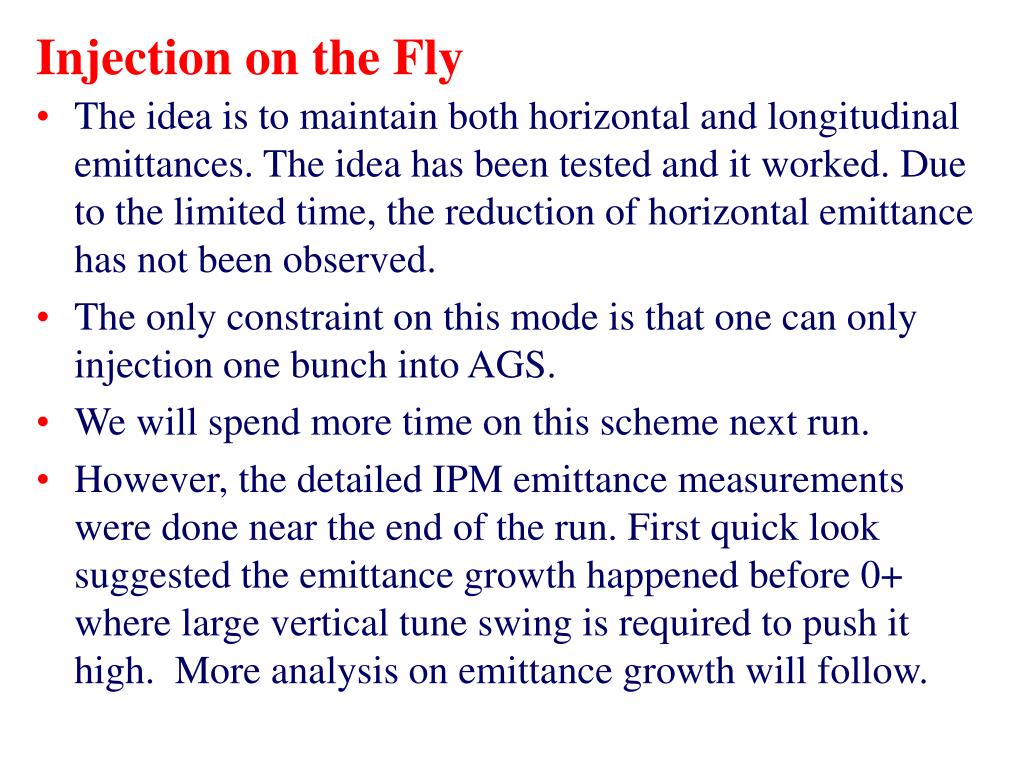 Injection on the Fly

• The idea is to maintain both horizontal and longitudinal emittances. The idea has been tested and it worked. Due to the limited time, the reduction of horizontal emittance has not been observed.

• The only constraint on this mode is that one can only injection one bunch into AGS.

• We will spend more time on this scheme next run.

• However, the detailed IPM emittance measurements were done near the end of the run. First quick look suggested the emittance growth happened before 0+ where large vertical tune swing is required to push it high. More analysis on emittance growth will follow.